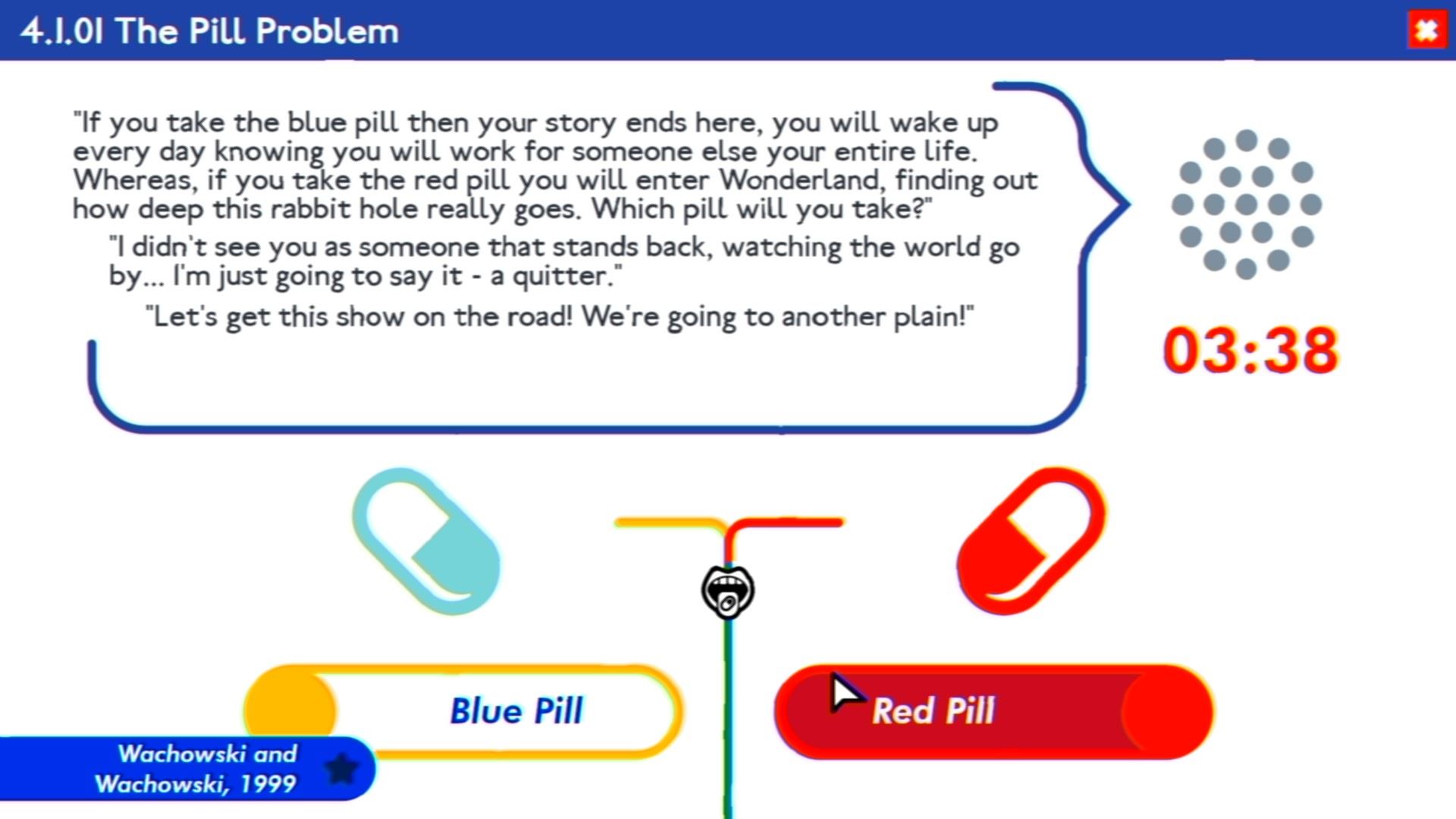 4.1.01 The Pill Problem

"If you take the blue pill then your story ends here, you will wake up every day knowing you will work for someone else your entire life. Whereas, if you take the red pill you will enter Wonderland, finding out how deep this rabbit hole really goes. Which pill will you take?"

"I didn't see you as someone that stands back, watching the world go by... I'm just going to say it - a quitter."

"Let's get this show on the road! We're going to another plain!"

03:38

Blue Pill

Red Pill

Wachowski and Wachowski, 1999